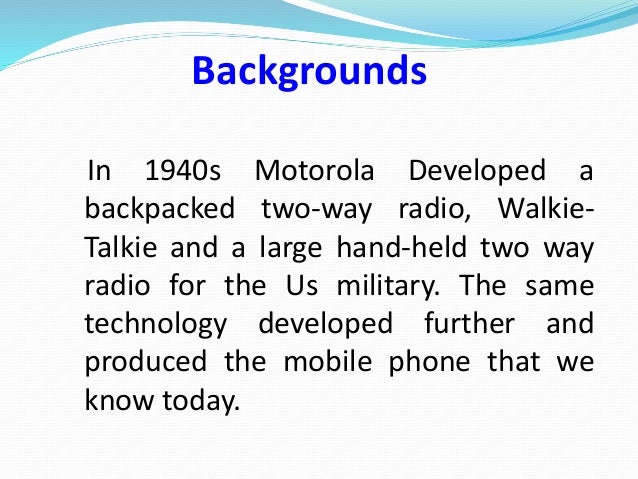 Backgrounds

In 1940s Motorola Developed a backpacked two-way radio, Walkie-Talkie and a large hand-held two way radio for the Us military. The same technology developed further and produced the mobile phone that we know today.